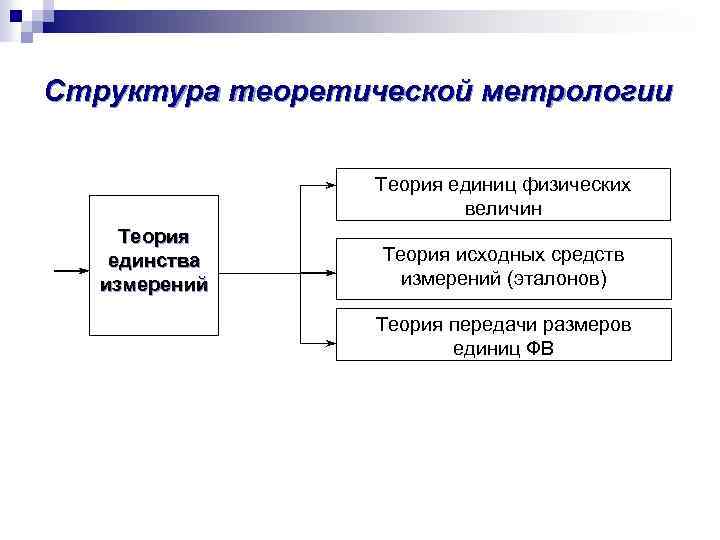 Структура теоретической метрологии

Теория единства измерений

Теория единиц физических величин

Теория исходных средств измерений (эталонов)

Теория передачи размеров единиц ФВ